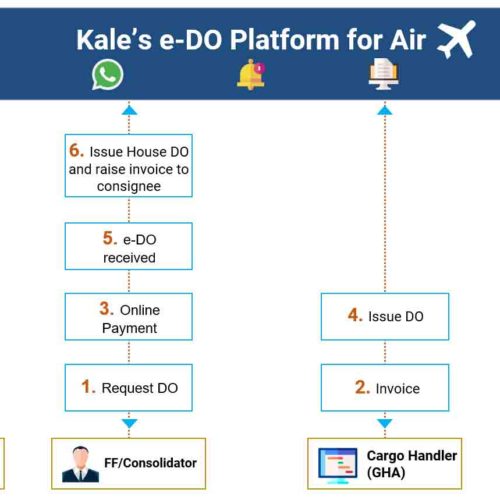 Kale's e-DO Platform for Air

6. Issue House DO and raise invoice to consignee

5. e-DO received

3. Online Payment

1. Request DO

FF/Consolidator

4. Issue DO

2. Invoice

Cargo Handler (GHA)